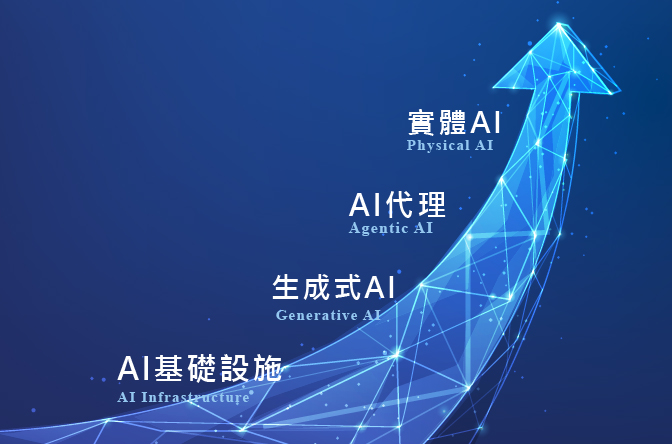 實體AI
Physical AI

AI代理
Agentic AI

生成式AI
Generative AI

AI基礎設施
AI Infrastructure